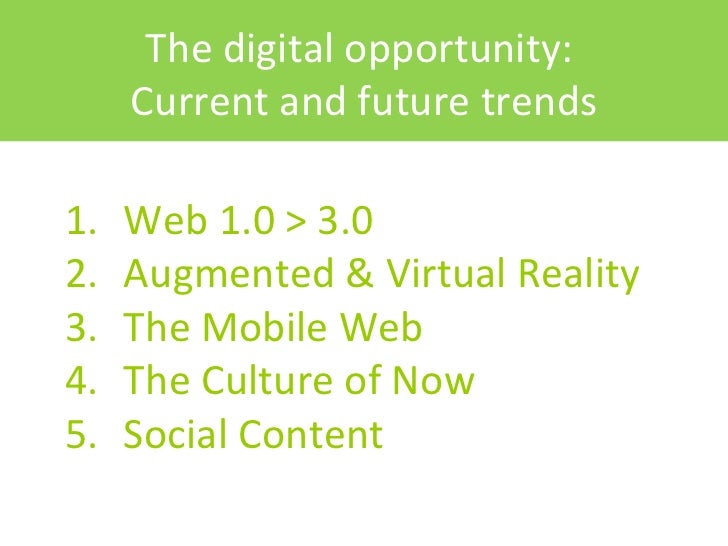 The digital opportunity:
Current and future trends

1. Web 1.0 > 3.0
2. Augmented & Virtual Reality
3. The Mobile Web
4. The Culture of Now
5. Social Content